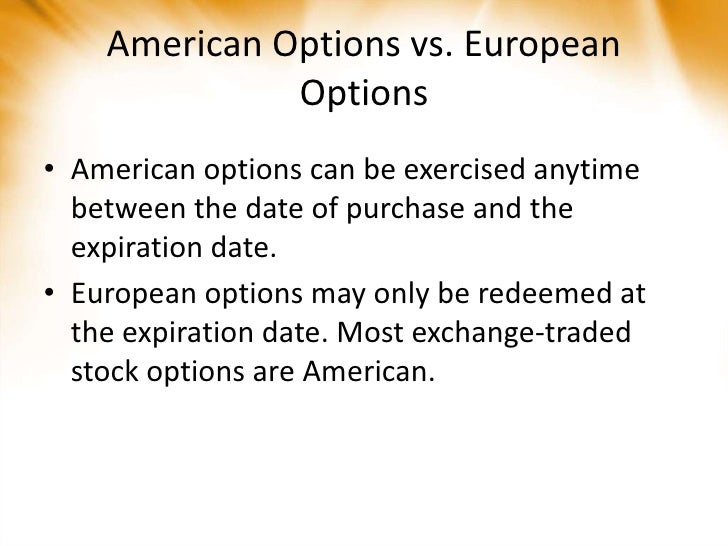 American Options vs. European Options

• American options can be exercised anytime between the date of purchase and the expiration date.
• European options may only be redeemed at the expiration date. Most exchange-traded stock options are American.